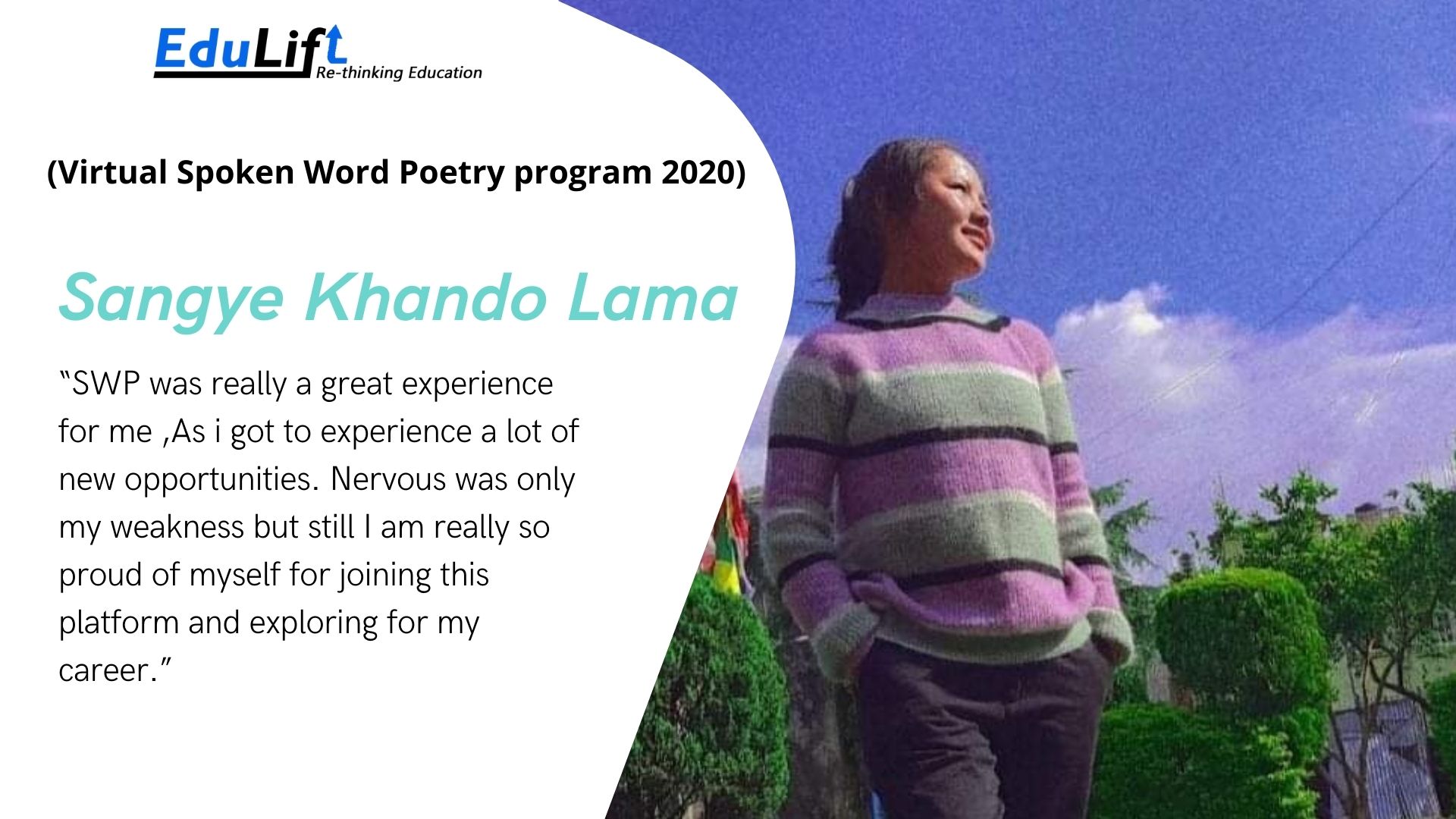 EduLift
Re-thinking Education

(Virtual Spoken Word Poetry program 2020)

Sangye Khando Lama

“SWP was really a great experience for me ,As i got to experience a lot of new opportunities. Nervous was only my weakness but still I am really so proud of myself for joining this platform and exploring for my career.”